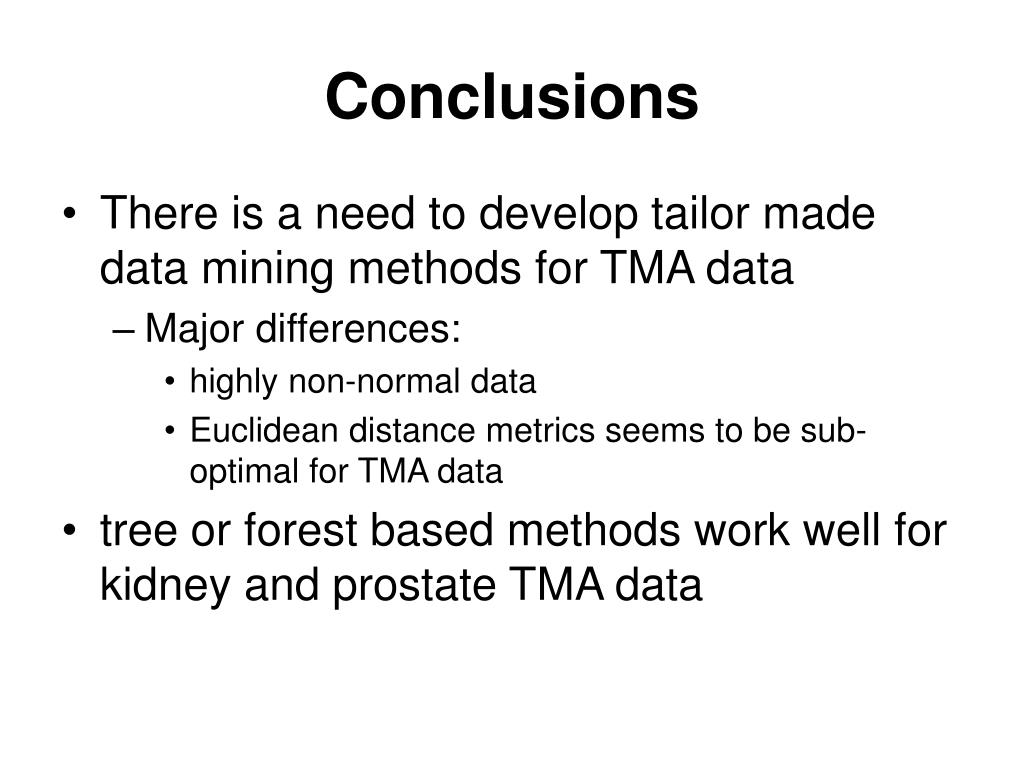 Conclusions

• There is a need to develop tailor made data mining methods for TMA data
– Major differences:
• highly non-normal data
• Euclidean distance metrics seems to be sub-optimal for TMA data
• tree or forest based methods work well for kidney and prostate TMA data